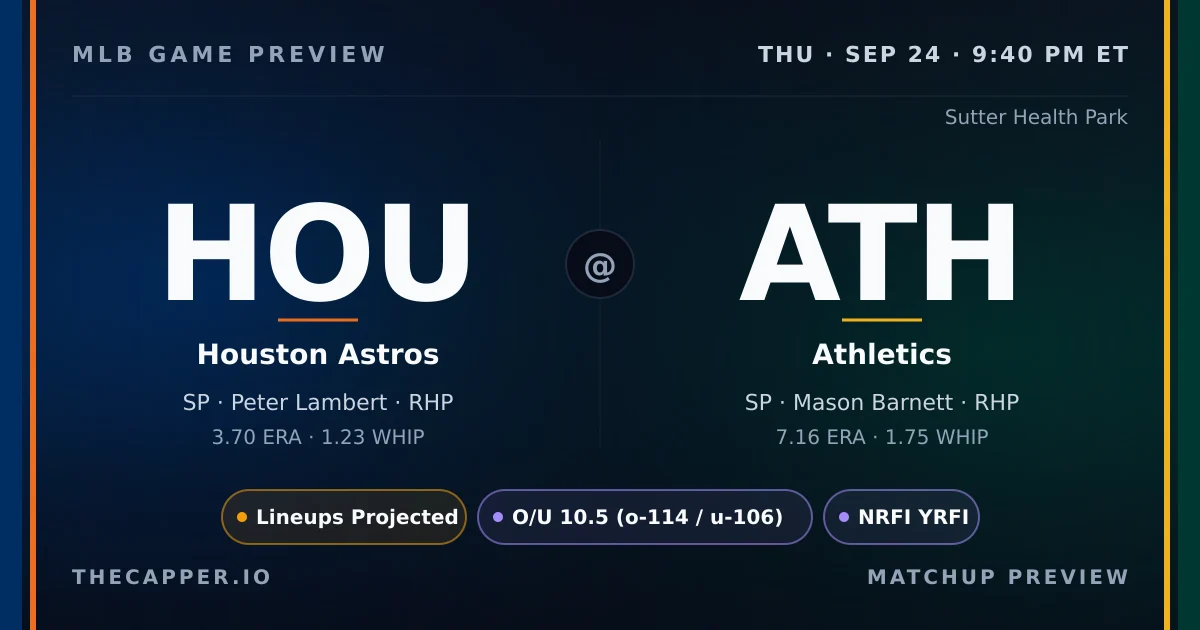 MLB GAME PREVIEW

THU · SEP 24 · 9:40 PM ET

Sutter Health Park

HOU

Houston Astros

SP · Peter Lambert · RHP

3.70 ERA · 1.23 WHIP

@

ATH

Athletics

SP · Mason Barnett · RHP

7.16 ERA · 1.75 WHIP

Lineups Projected

O/U 10.5 (o-114 / u-106)

NRFI YRFI

THECAPPER.IO

MATCHUP PREVIEW